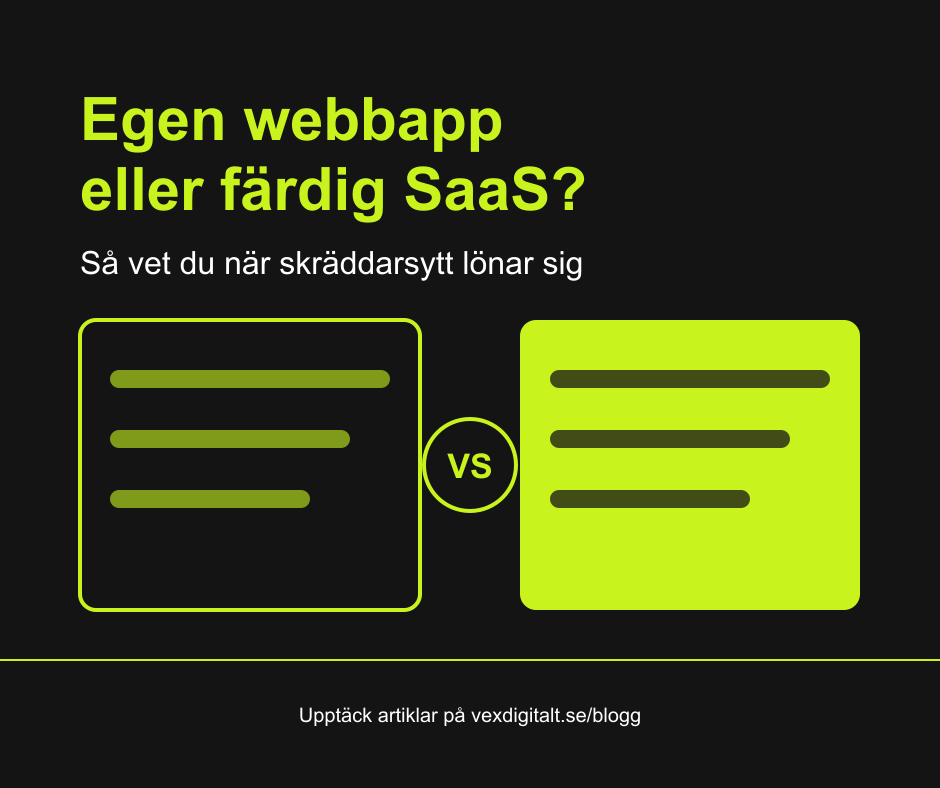 Egen webbapp eller färdig SaaS?

Så vet du när skräddarsytt lönar sig

VS

Upptäck artiklar på vexdigitalt.se/blogg